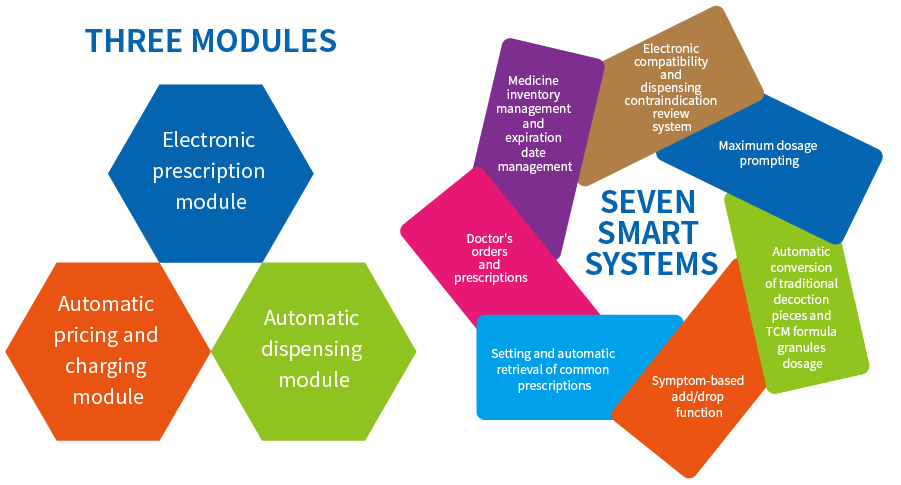 THREE MODULES

Electronic prescription module

Automatic pricing and charging module

Automatic dispensing module

SEVEN SMART SYSTEMS

Medicine inventory management and expiration date management

Electronic compatibility and dispensing contraindication review system

Maximum dosage prompting

Automatic conversion of traditional decoction pieces and TCM formula granules dosage

Symptom-based add/drop function

Setting and automatic retrieval of common prescriptions

Doctor's orders and prescriptions